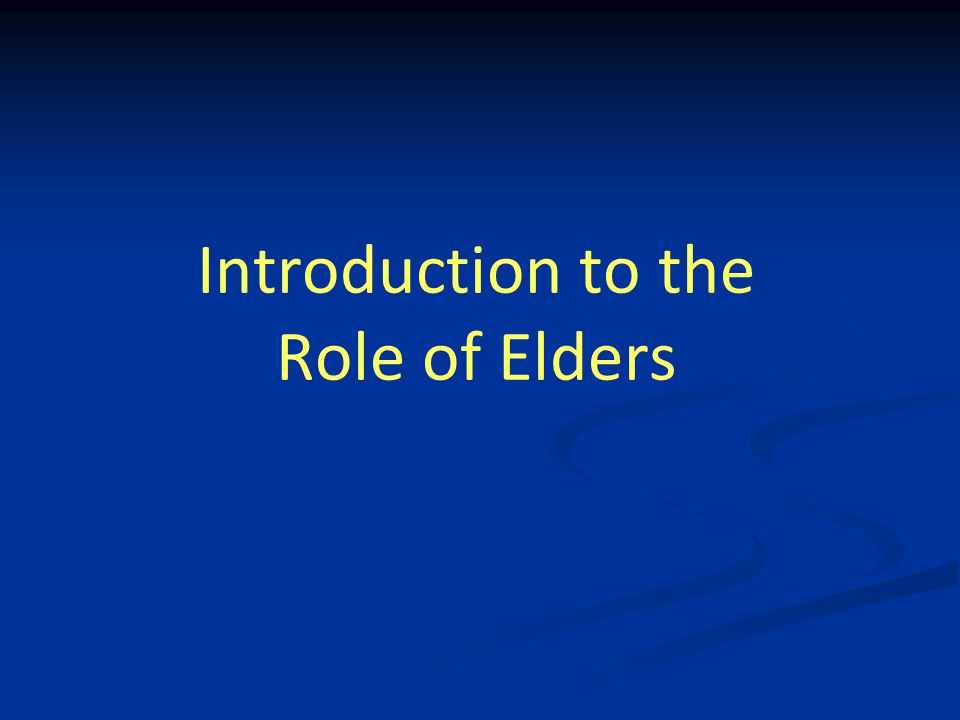 Introduction to the Role of Elders